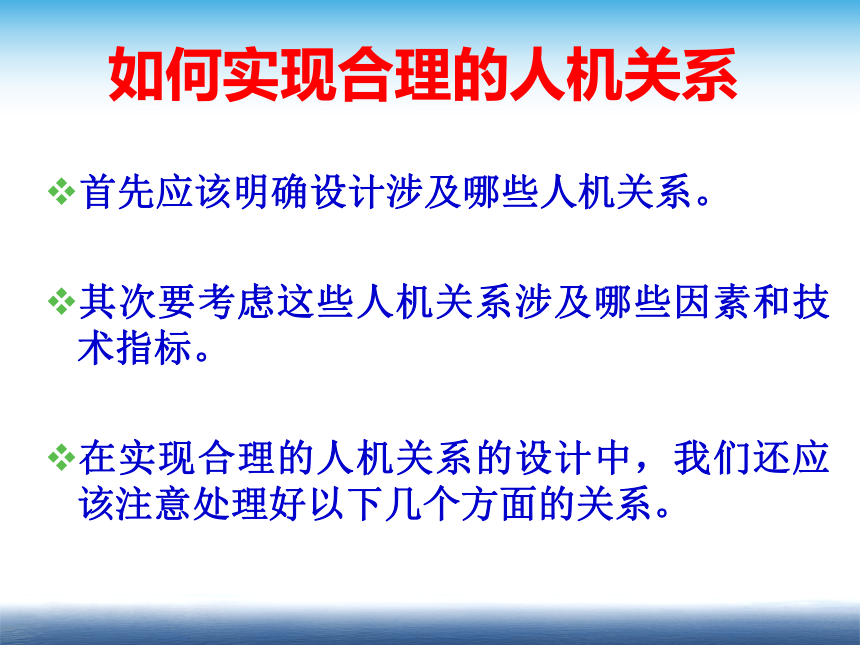 如何实现合理的人机关系

❖首先应该明确设计涉及哪些人机关系。

❖其次要考虑这些人机关系涉及哪些因素和技术指标。

❖在实现合理的人机关系的设计中，我们还应该注意处理好以下几个方面的关系。